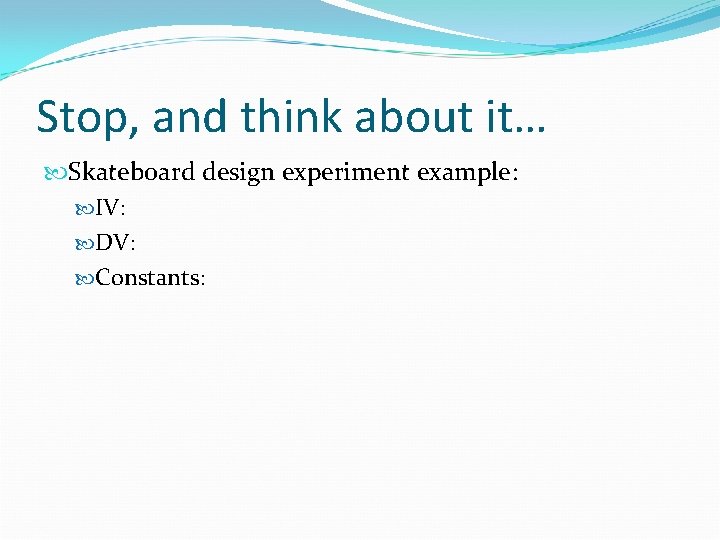 Stop, and think about it…

Skateboard design experiment example:

IV:

DV:

Constants: